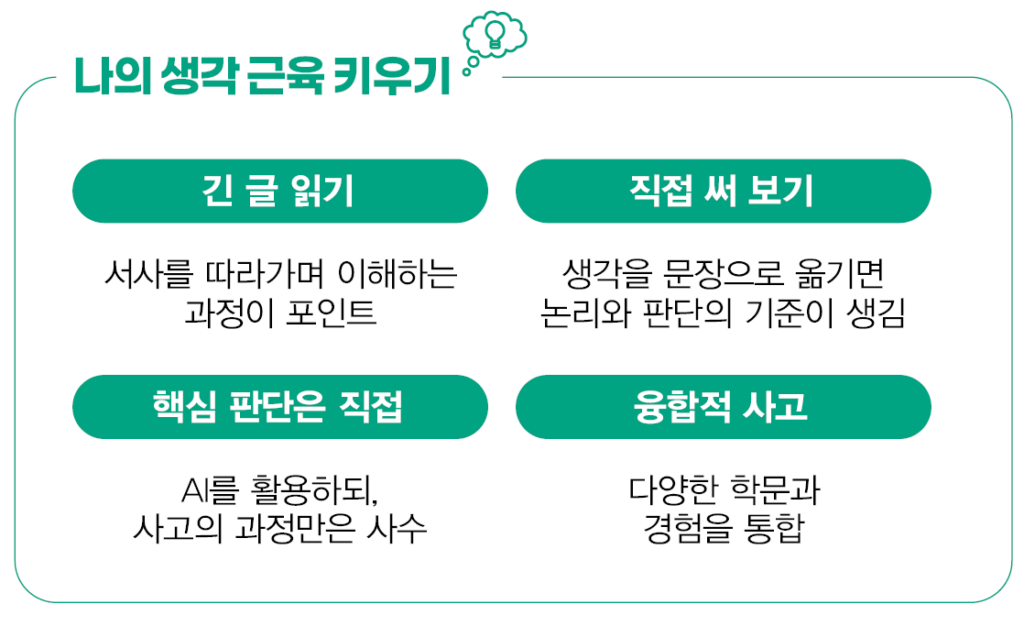 나의 생각 근육 키우기

긴 글 읽기

서사를 따라가며 이해하는 과정이 포인트

직접 써 보기

생각을 문장으로 옮기면 논리와 판단의 기준이 생김

핵심 판단은 직접

AI를 활용하되, 사고의 과정만은 사수

융합적 사고

다양한 학문과 경험을 통합